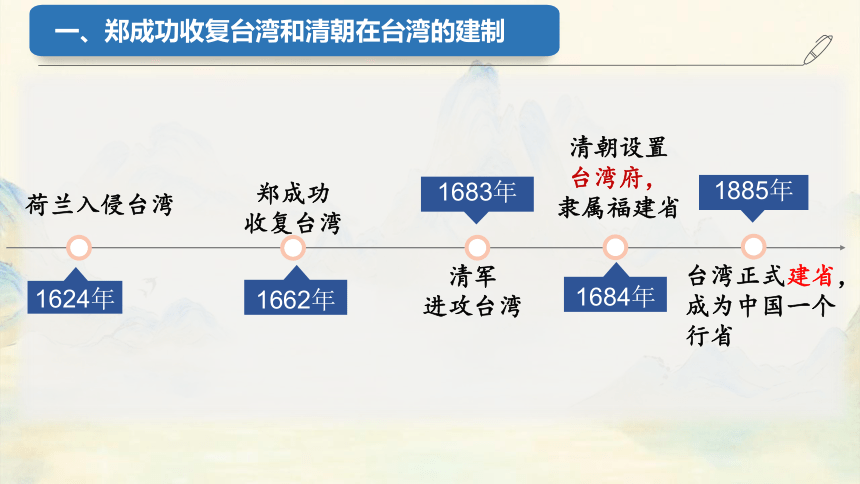 一、郑成功收复台湾和清朝在台湾的建制

荷兰入侵台湾

1624年

郑成功收复台湾

1662年

1683年

清军进攻台湾

清朝设置台湾府，隶属福建省

1684年

1885年

台湾正式建省，成为中国一个行省